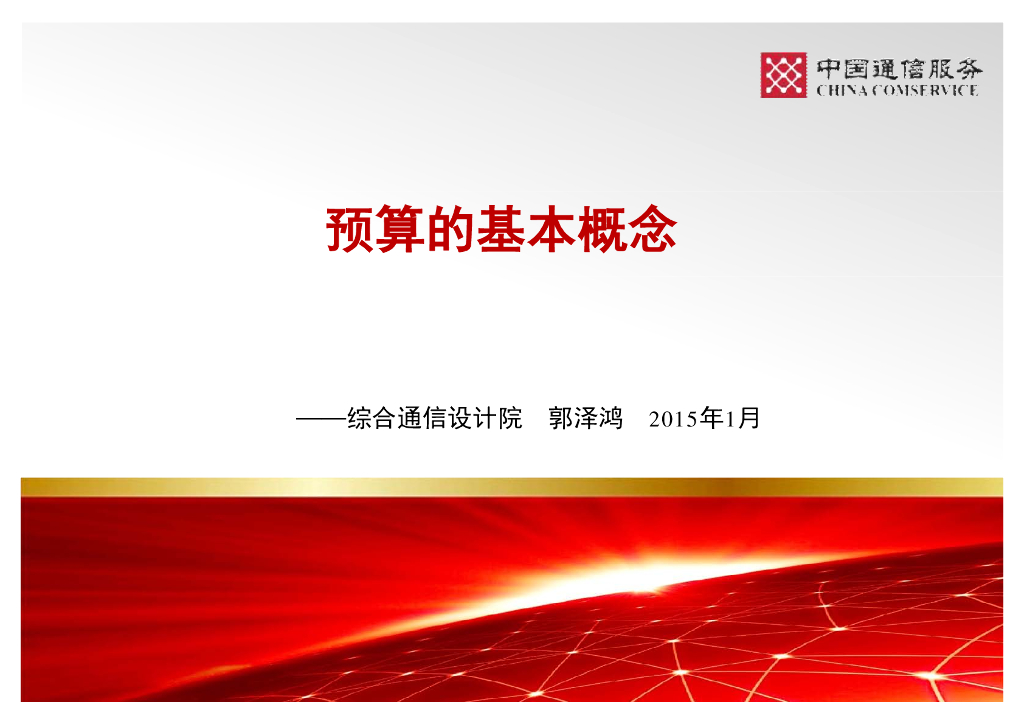 中国通信服务
CHINA COMSERVICE

预算的基本概念

——综合通信设计院 郭泽鸿 2015年1月